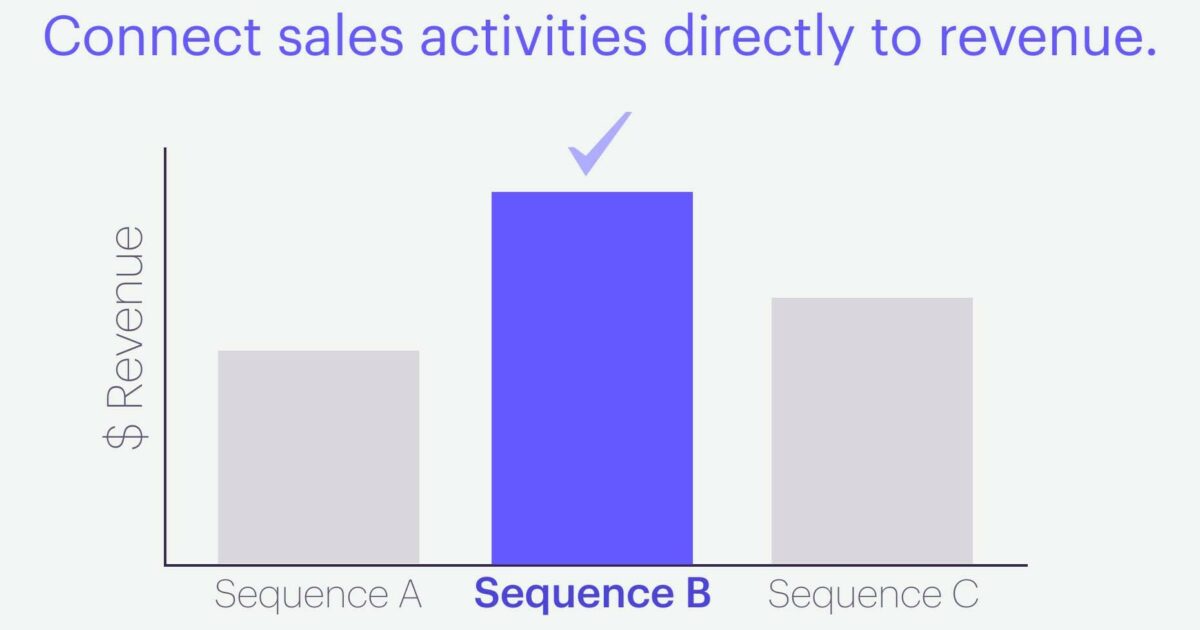 Connect sales activities directly to revenue.

$ Revenue

Sequence A
Sequence B
Sequence C